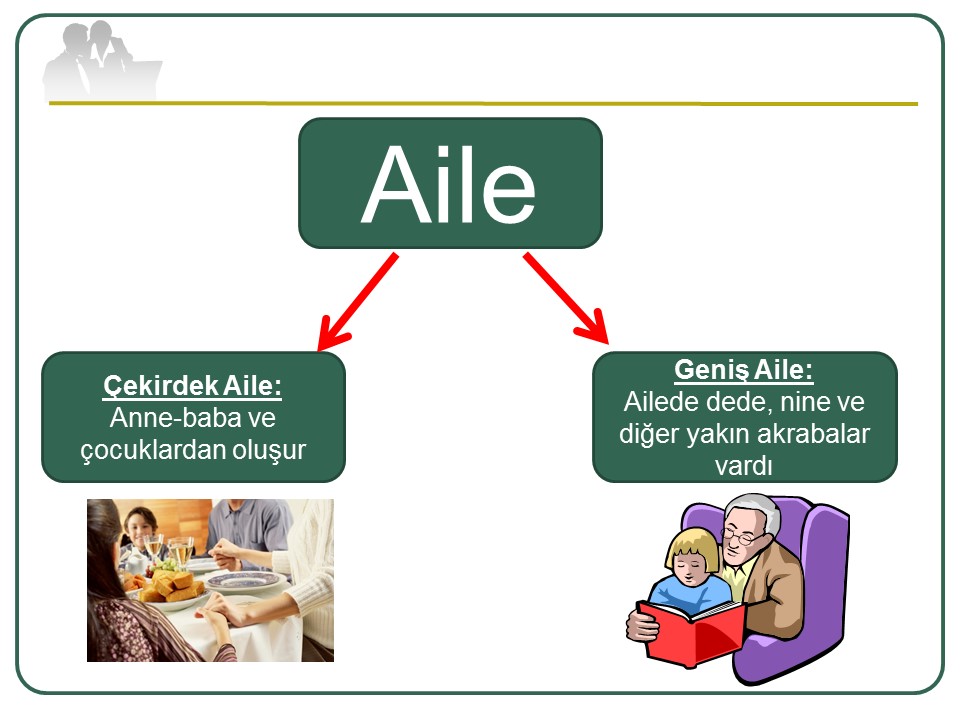 Aile

Çekirdek Aile:
Anne-baba ve çocuklardan oluşur

Geniş Aile:
Ailede dede, nine ve diğer yakın akrabalar vardı